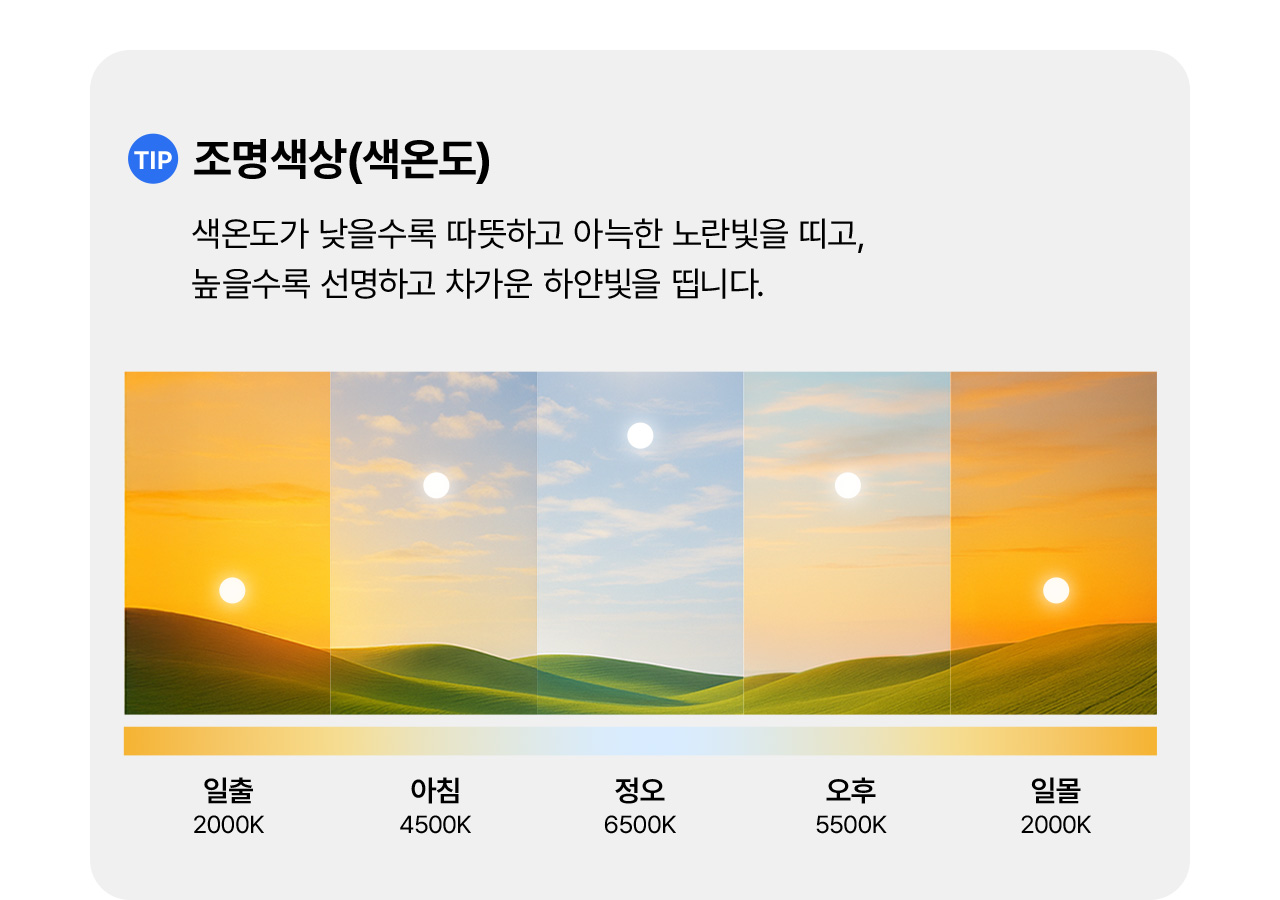 TIP 조명색상(색온도)

색온도가 낮을수록 따뜻하고 아늑한 노란빛을 띠고, 높을수록 선명하고 차가운 하얀빛을 띱니다.

일출
2000K

아침
4500K

정오
6500K

오후
5500K

일몰
2000K